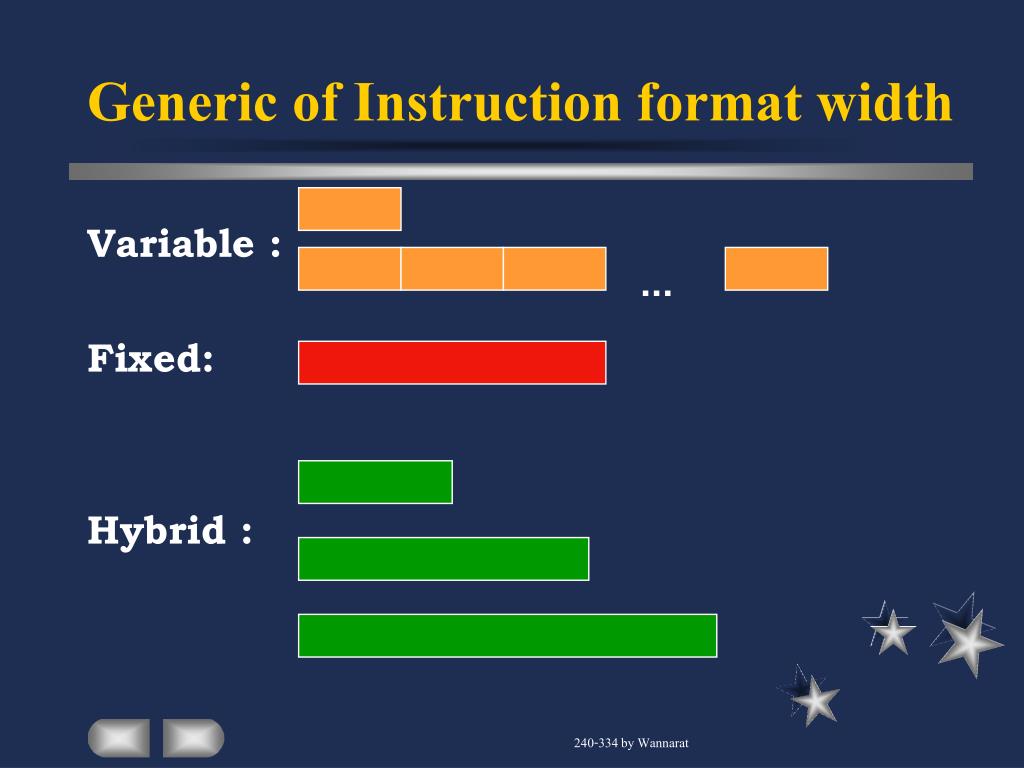 Generic of Instruction format width

Variable :

…

Fixed:

Hybrid :

240-334 by Wannarat